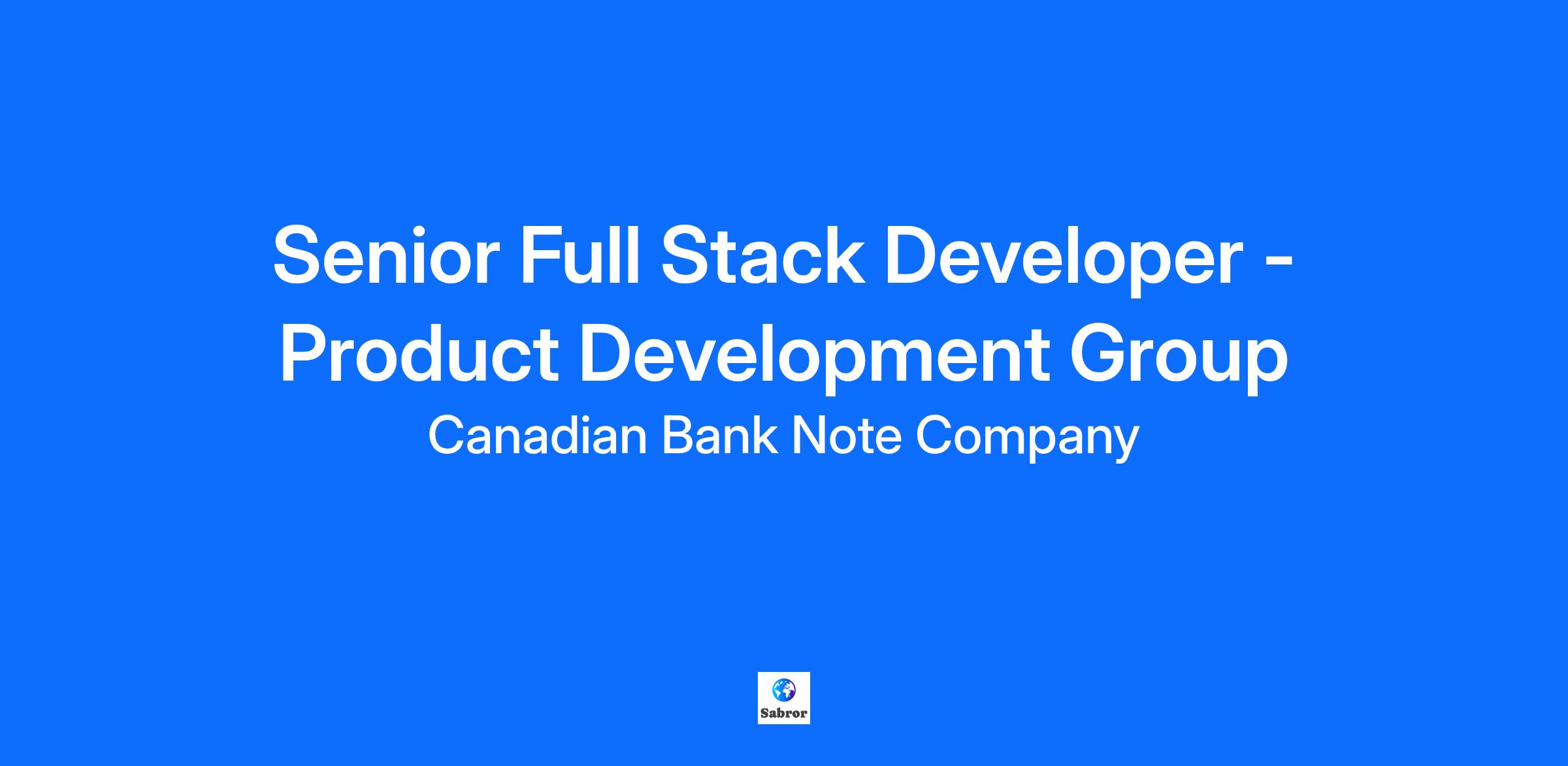 Senior Full Stack Developer - Product Development Group

Canadian Bank Note Company

Sabror